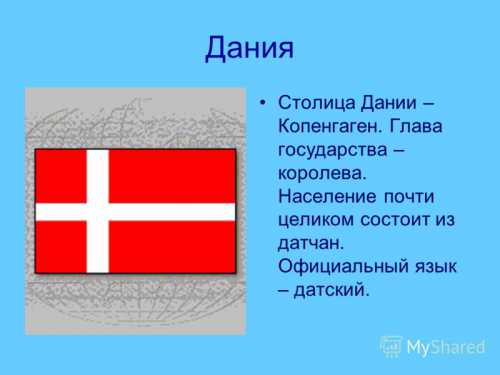 Дания

• Столица Дании – Копенгаген. Глава государства – королева. Население почти целиком состоит из датчан. Официальный язык – датский.

MyShared